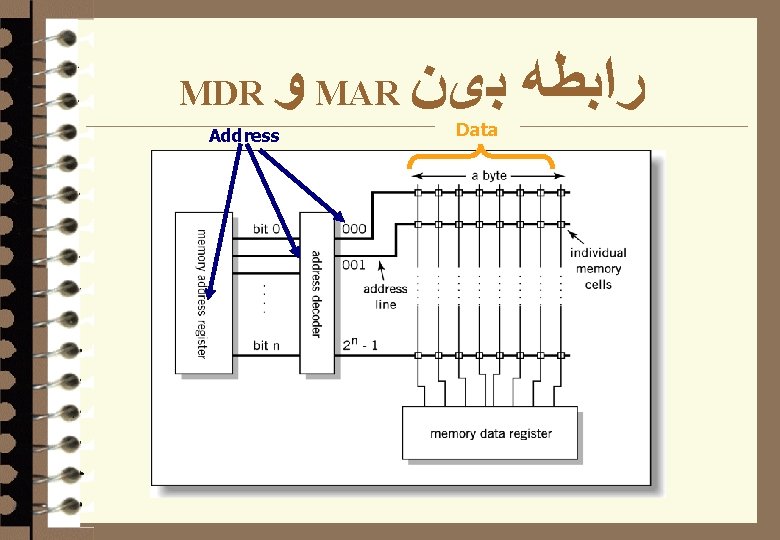 رابطه بین MAR و MDR

Address

Data

a byte

memory address register

bit 0

bit n

address decoder

000

001

$2^n - 1$

address line

individual memory cells

memory data register